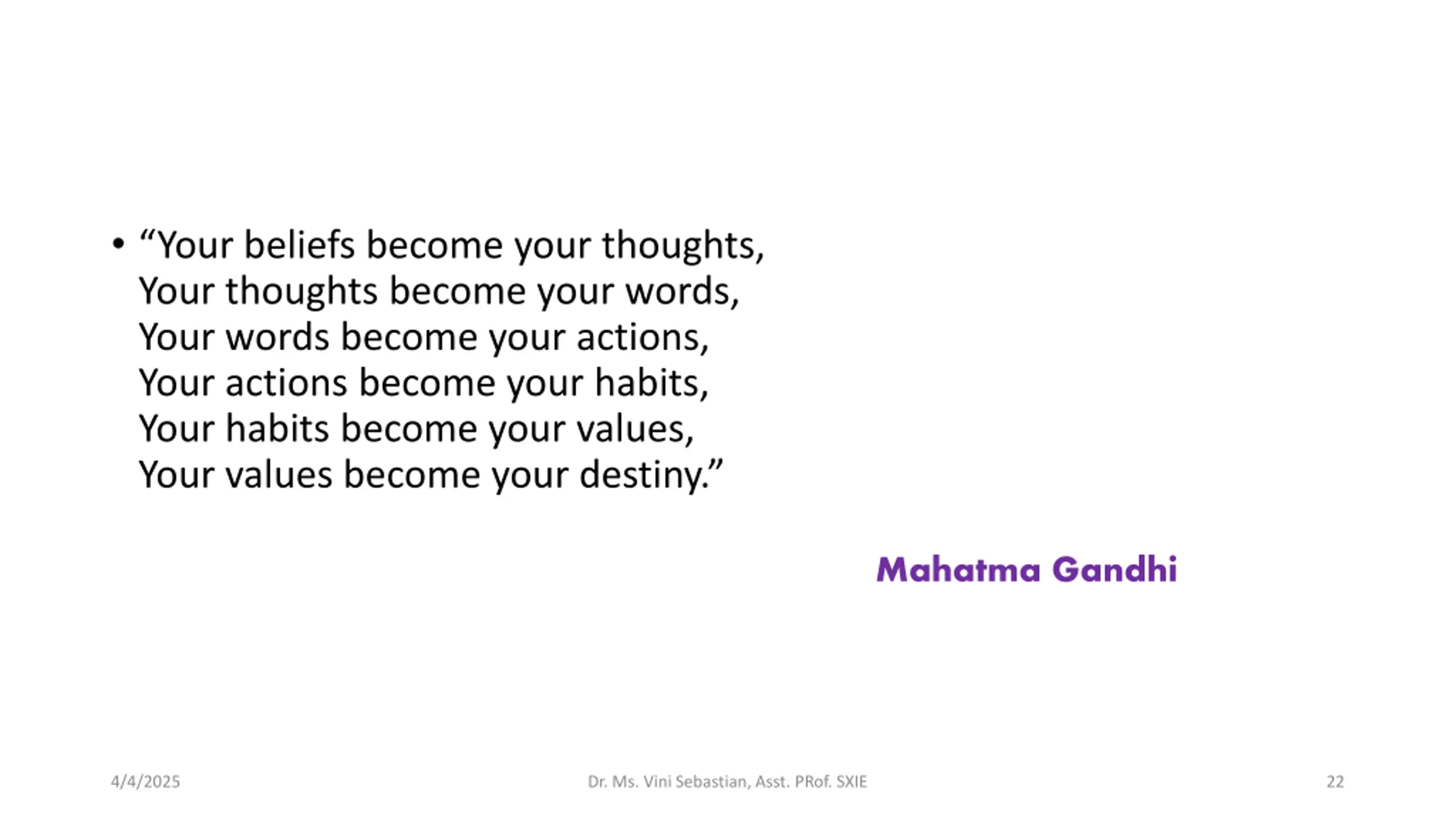 • “Your beliefs become your thoughts,
Your thoughts become your words,
Your words become your actions,
Your actions become your habits,
Your habits become your values,
Your values become your destiny.”

Mahatma Gandhi

4/4/2025 Dr. Ms. Vini Sebastian, Asst. PRof. SXIE 22